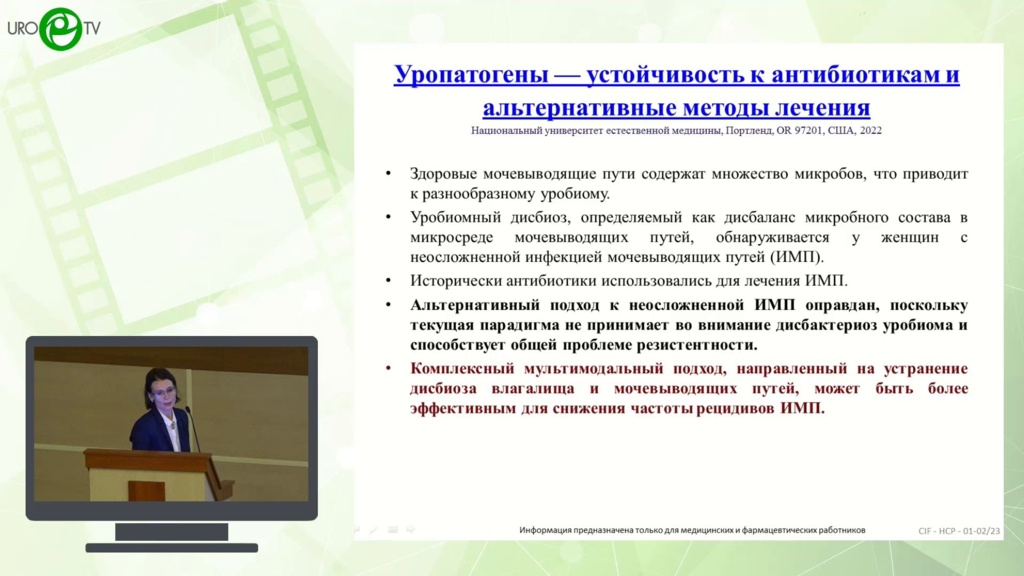 URO TV

Уропатогены — устойчивость к антибиотикам и альтернативные методы лечения

Национальный университет естественной медицины, Портленд, OR 97201, США, 2022

• Здоровые мочевыводящие пути содержат множество микробов, что приводит к разнообразному уробиому.

• Уробиомный дисбиоз, определяемый как дисбаланс микробного состава в микросреде мочевыводящих путей, обнаруживается у женщин с неосложненной инфекцией мочевыводящих путей (ИМП).

• Исторически антибиотики использовались для лечения ИМП.

• Альтернативный подход к неосложненной ИМП оправдан, поскольку текущая парадигма не принимает во внимание дисбактериоз уробиома и способствует общей проблеме резистентности.

• Комплексный мультимодальный подход, направленный на устранение дисбиоза влагалища и мочевыводящих путей, может быть более эффективным для снижения частоты рецидивов ИМП.

Информация предназначена только для медицинских и фармацевтических работников

CIF - HCP - 01-02/23